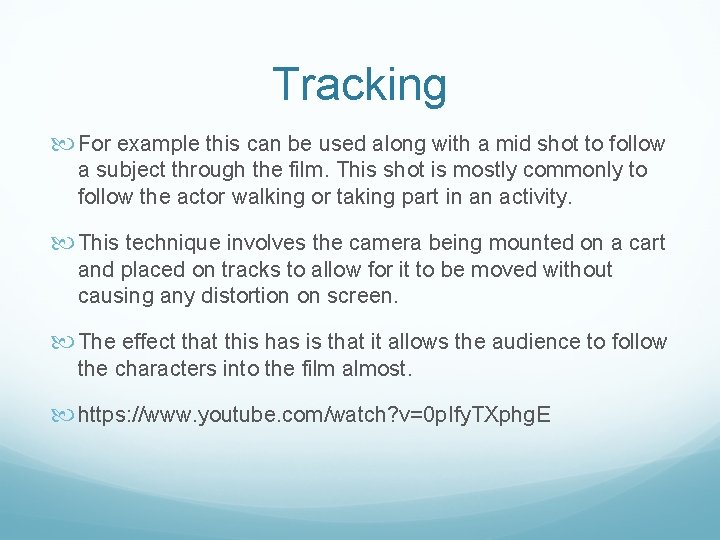 Tracking

For example this can be used along with a mid shot to follow a subject through the film. This shot is mostly commonly to follow the actor walking or taking part in an activity.

This technique involves the camera being mounted on a cart and placed on tracks to allow for it to be moved without causing any distortion on screen.

The effect that this has is that it allows the audience to follow the characters into the film almost.

https://www.youtube.com/watch?v=0pIfyTXphgE